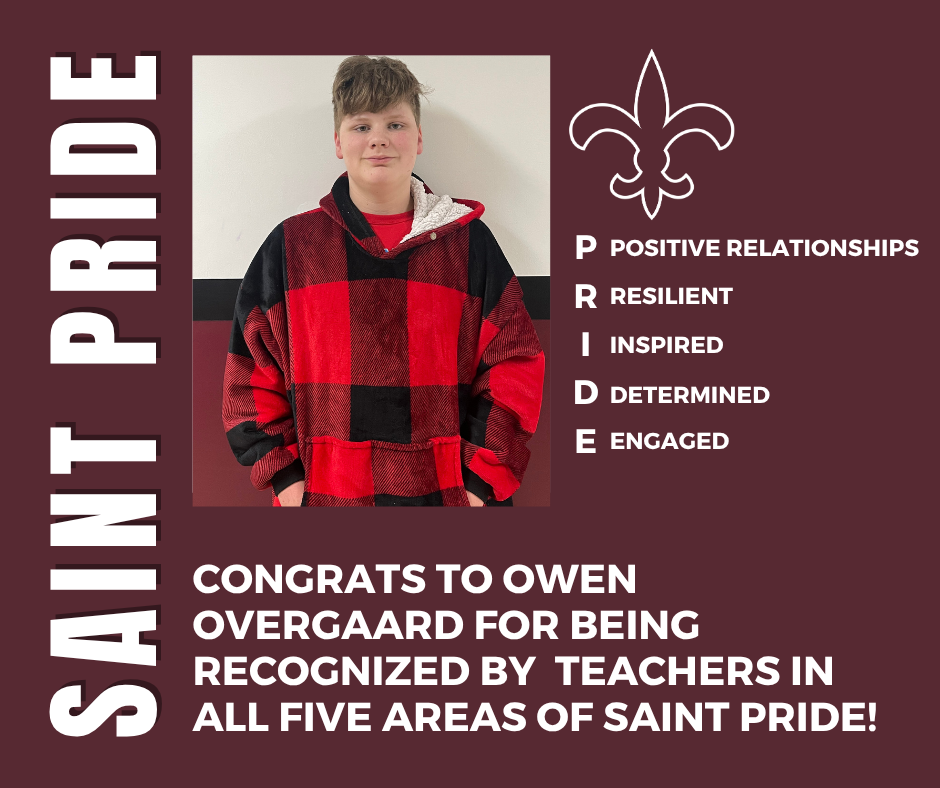 SAINT PRIDE

P POSITIVE RELATIONSHIPS
R RESILIENT
I INSPIRED
D DETERMINED
E ENGAGED

CONGRATS TO OWEN OVERGAARD FOR BEING RECOGNIZED BY TEACHERS IN ALL FIVE AREAS OF SAINT PRIDE!